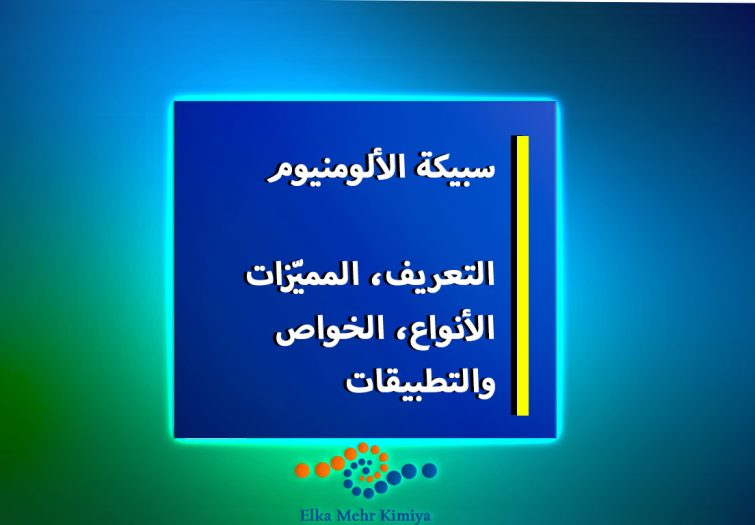 سبيكة الألومنيوم

التعريف، المميّزات
الأنواع، الخواص
والتطبيقات

Elka Mehr Kimiya